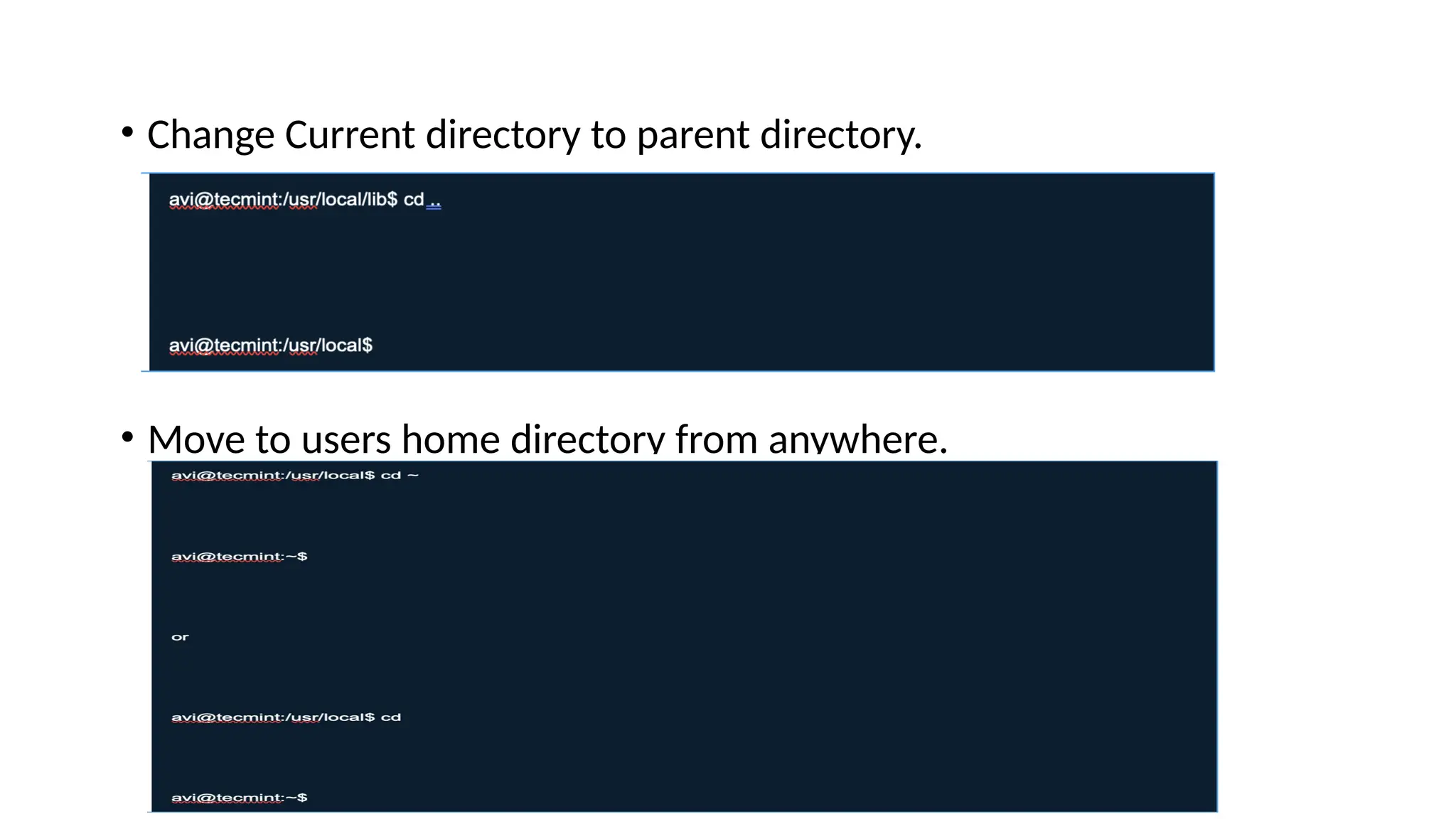 • Change Current directory to parent directory.

avi@tecmint:/usr/local/lib$ cd ..

avi@tecmint:/usr/local$

• Move to users home directory from anywhere.

avi@tecmint:/usr/local$ cd ~

avi@tecmint:~$

or

avi@tecmint:/usr/local$ cd

avi@tecmint:~$